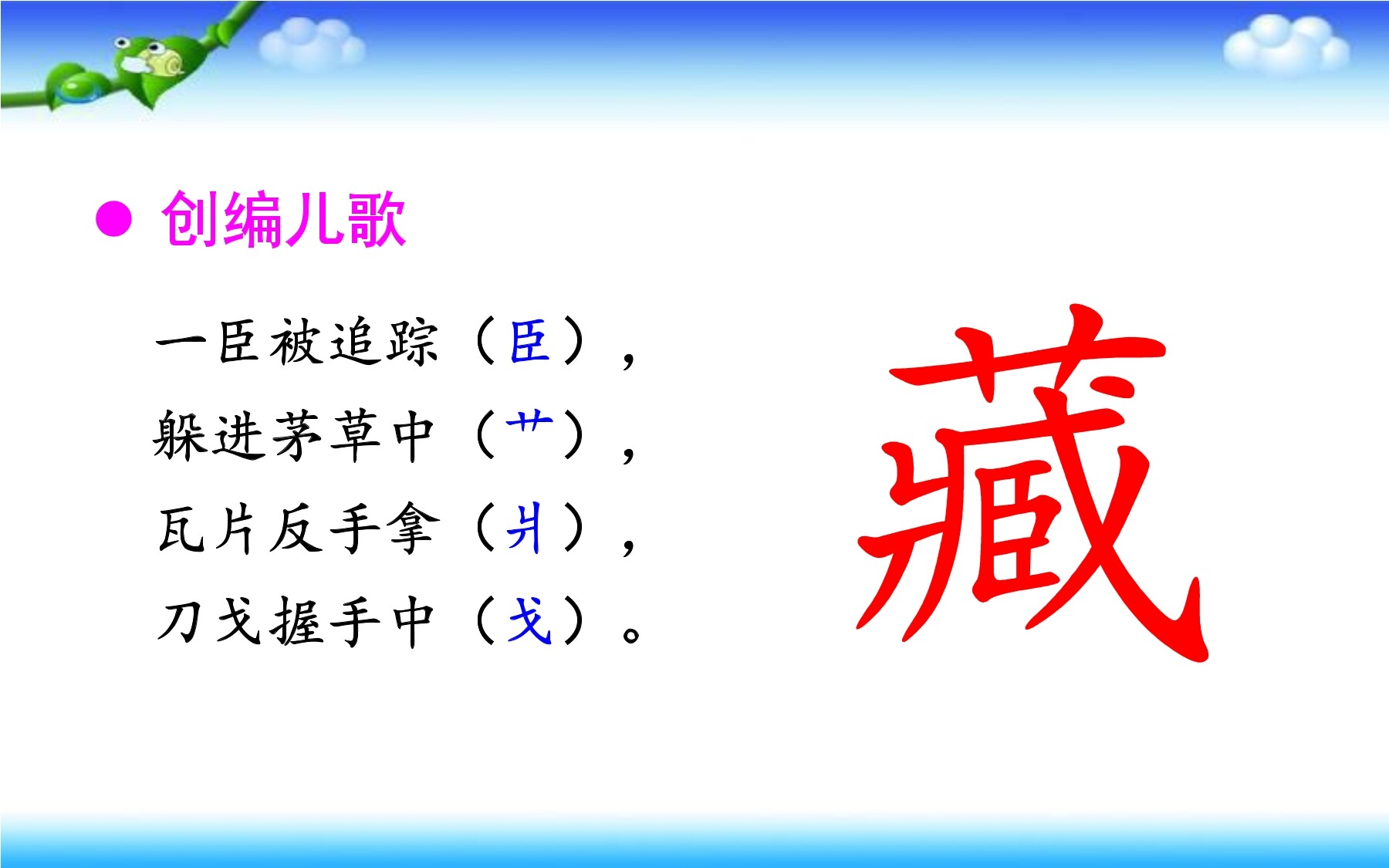 ● 创编儿歌

一臣被追踪（臣），
躲进茅草中（艹），
瓦片反手拿（爿），
刀戈握手中（戈）。

藏